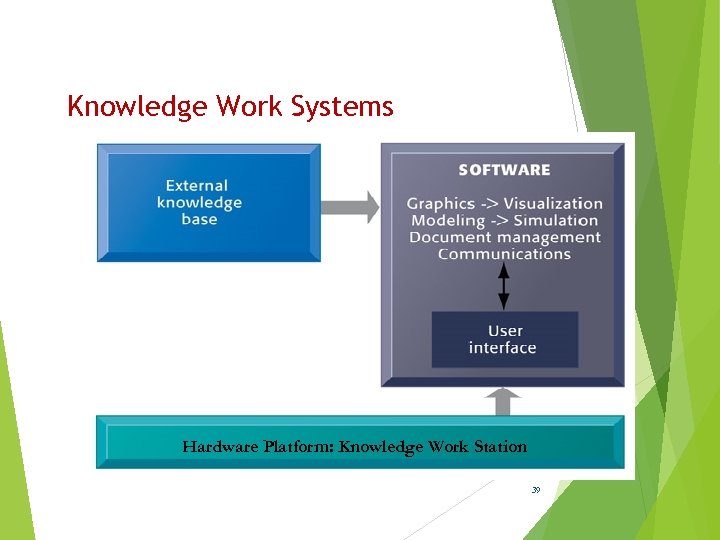 Knowledge Work Systems

External knowledge base

SOFTWARE

Graphics -> Visualization
Modeling -> Simulation
Document management
Communications

User interface

Hardware Platform: Knowledge Work Station

39